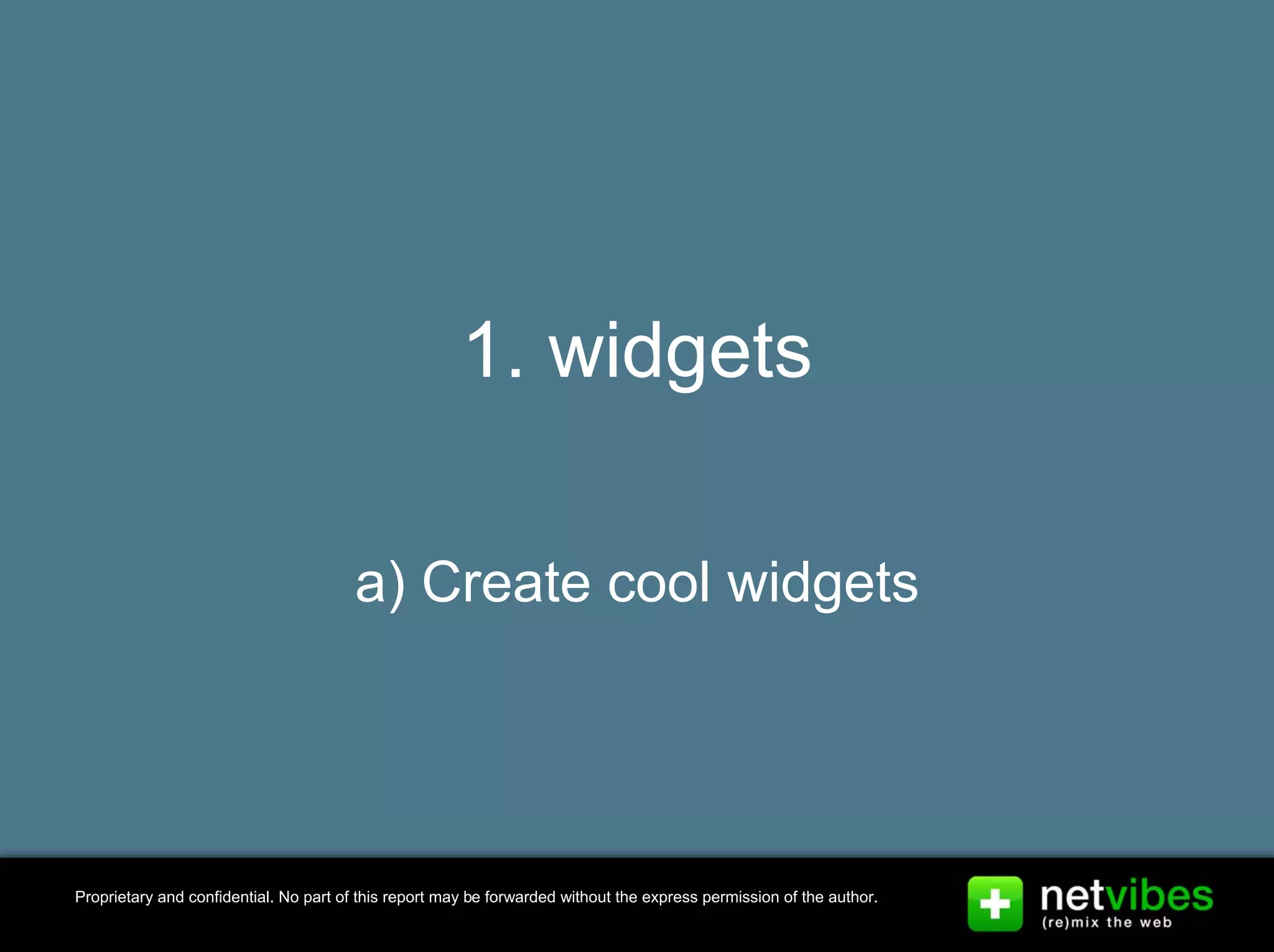 1. widgets

a) Create cool widgets

Proprietary and confidential. No part of this report may be forwarded without the express permission of the author.

netvibes
(re)mix the web